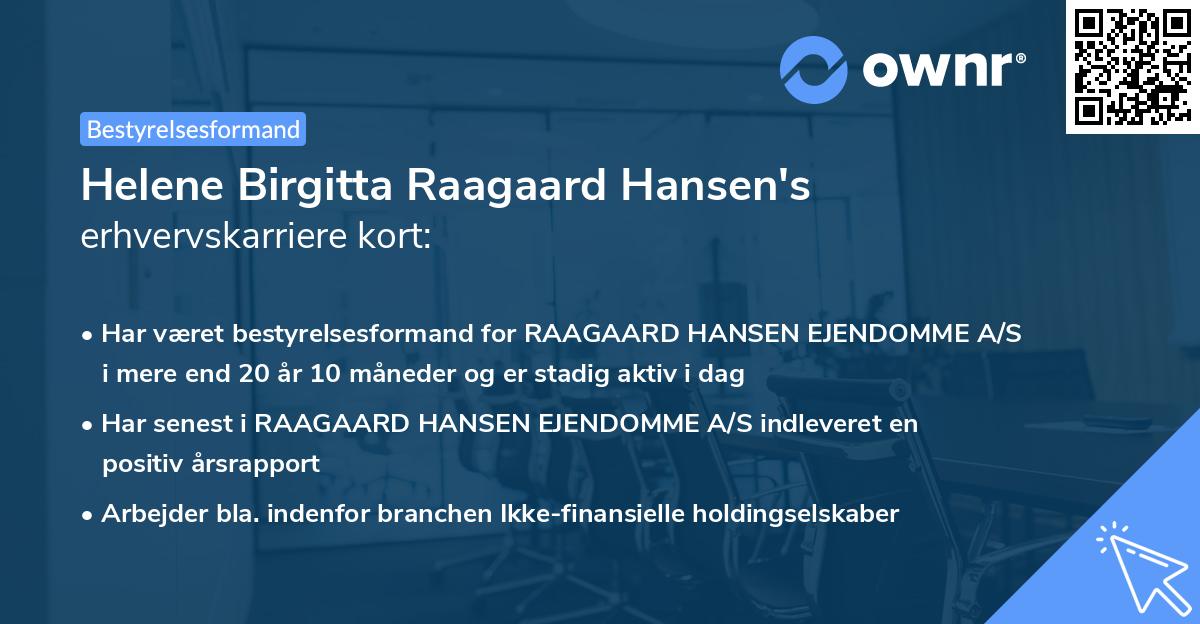 ownr®

Bestyrelsesformand

Helene Birgitta Raagaard Hansen's
erhvervskarriere kort:

• Har været bestyrelsesformand for RAAGAARD HANSEN EJENDOMME A/S i mere end 20 år 10 måneder og er stadig aktiv i dag

• Har senest i RAAGAARD HANSEN EJENDOMME A/S indleveret en positiv årsrapport

• Arbejder bla. indenfor branchen Ikke-finansielle holdingselskaber